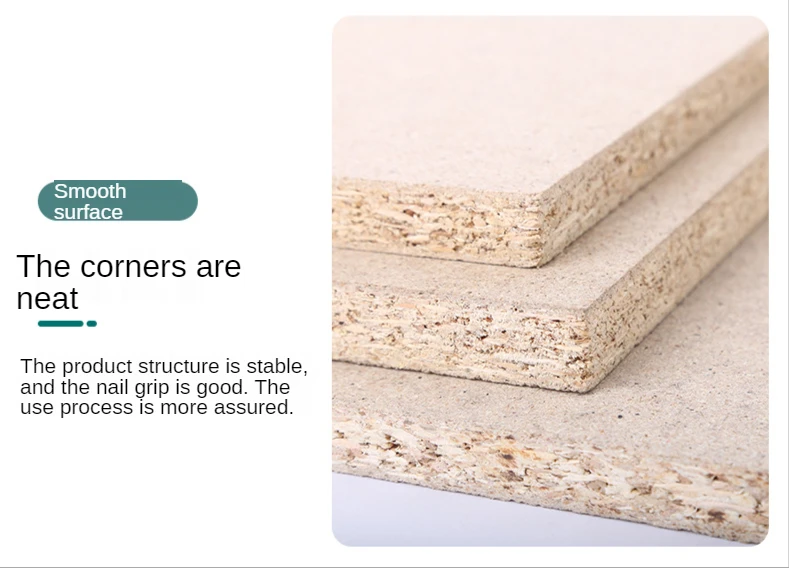 Smooth surface

The corners are neat

The product structure is stable, and the nail grip is good. The use process is more assured.